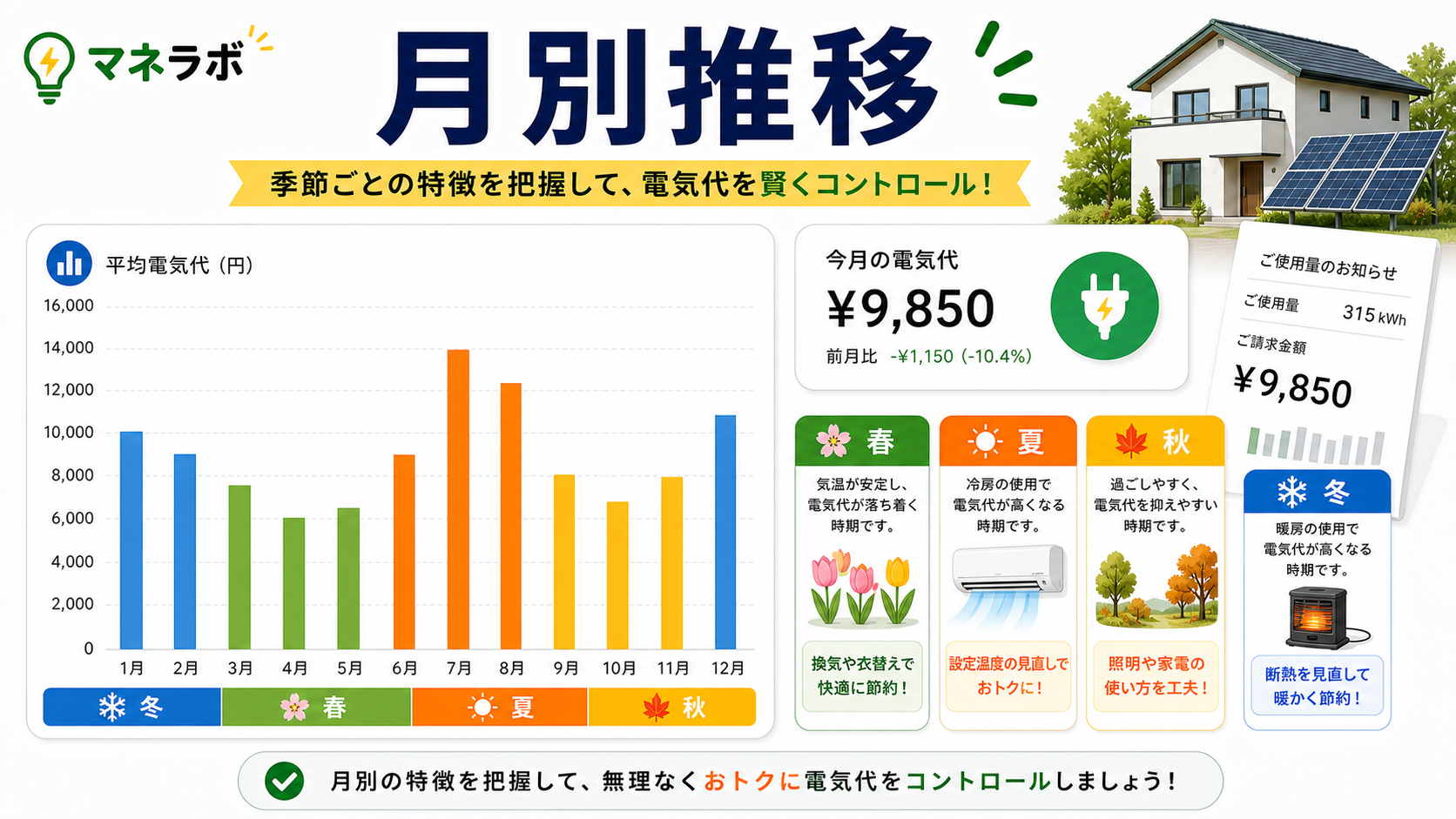 マネラボ

月別推移

季節ごとの特徴を把握して、電気代を賢くコントロール！

平均電気代（円）

16,000
14,000
12,000
10,000
8,000
6,000
4,000
2,000
0

1月 2月 3月 4月 5月 6月 7月 8月 9月 10月 11月 12月

冬 春 夏 秋

今月の電気代
¥9,850
前月比 -¥1,150（-10.4%）

ご使用量のお知らせ
ご使用量 315 kWh
ご請求金額
¥9,850

春
気温が安定し、電気代が落ち着く時期です。
換気や衣替えで快適に節約！

夏
冷房の使用で電気代が高くなる時期です。
設定温度の見直しでおトクに！

秋
過ごしやすく、電気代を抑えやすい時期です。
照明や家電の使い方を工夫！

冬
暖房の使用で電気代が高くなる時期です。
断熱を見直して暖かく節約！

月別の特徴を把握して、無理なくおトクに電気代をコントロールしましょう！